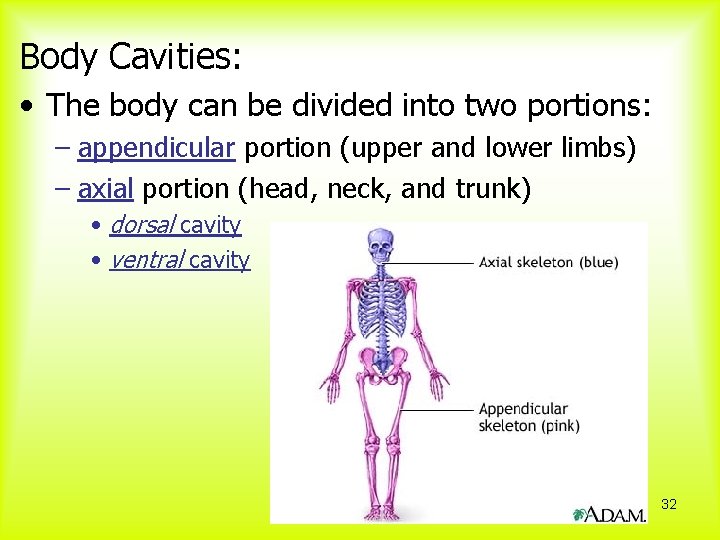 Body Cavities:

• The body can be divided into two portions:

– appendicular portion (upper and lower limbs)

– axial portion (head, neck, and trunk)

• dorsal cavity

• ventral cavity

Axial skeleton (blue)

Appendicular skeleton (pink)

A.D.A.M.

32